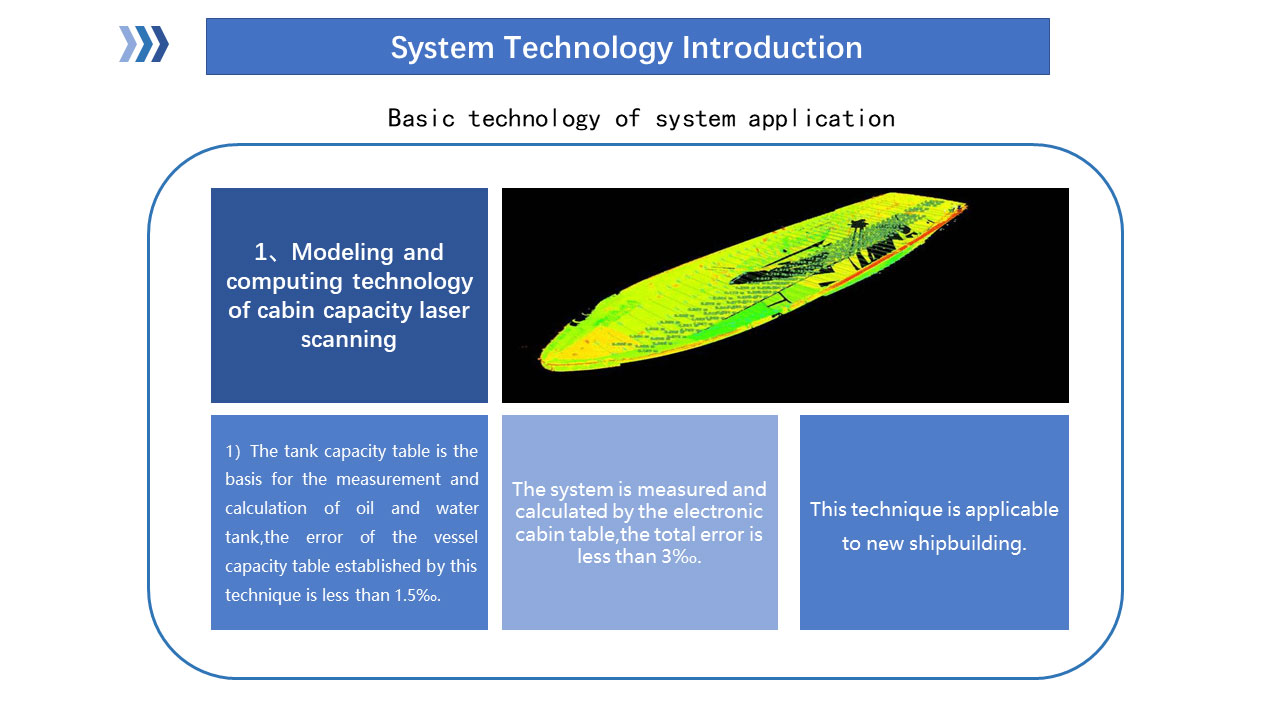 System Technology Introduction

Basic technology of system application

1、Modeling and computing technology of cabin capacity laser scanning

1) The tank capacity table is the basis for the measurement and calculation of oil and water tank,the error of the vessel capacity table established by this technique is less than 1.5‰.

The system is measured and calculated by the electronic cabin table,the total error is less than 3‰.

This technique is applicable to new shipbuilding.